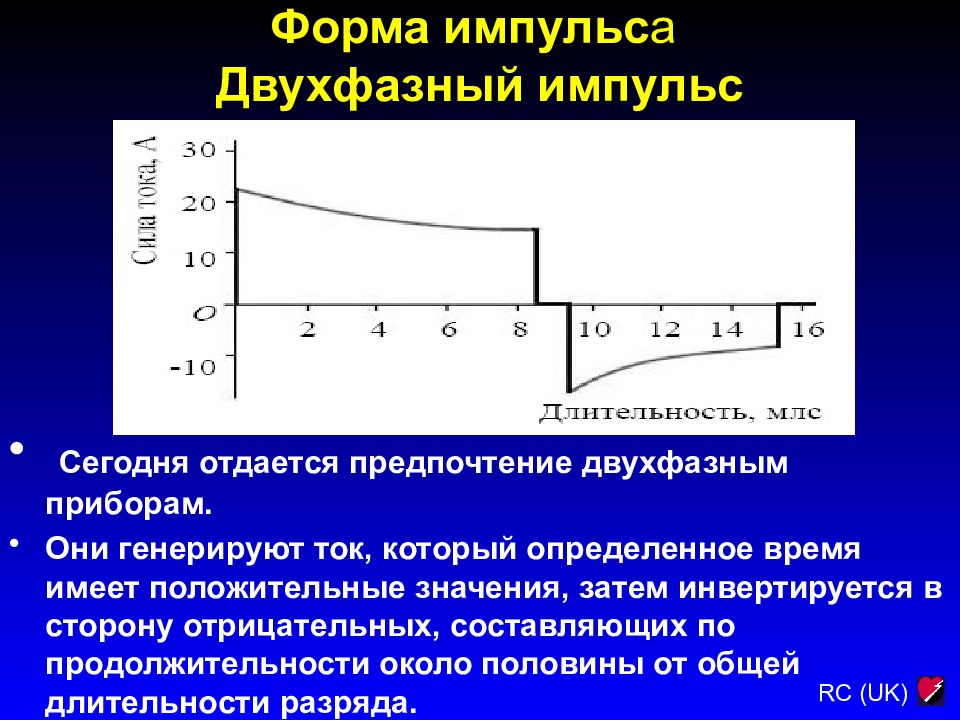 Форма импульса
Двухфазный импульс

Сила тока, А

30
20
10
0
-10

2 4 6 8 10 12 14 16

Длительность, млс

• Сегодня отдается предпочтение двухфазным приборам.

• Они генерируют ток, который определенное время имеет положительные значения, затем инвертируется в сторону отрицательных, составляющих по продолжительности около половины от общей длительности разряда.

RC (UK)